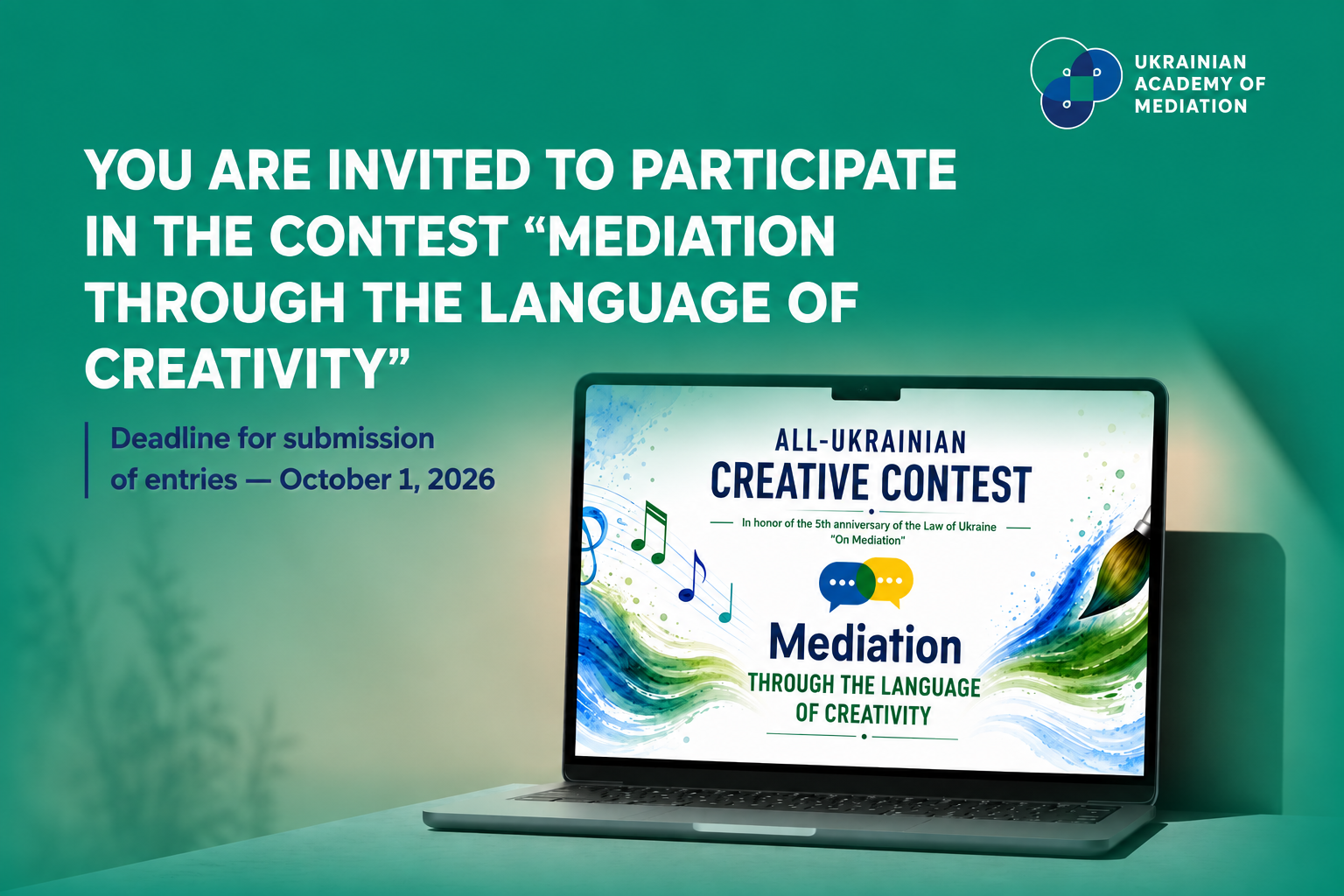 UKRAINIAN ACADEMY OF MEDIATION

YOU ARE INVITED TO PARTICIPATE IN THE CONTEST “MEDIATION THROUGH THE LANGUAGE OF CREATIVITY”

Deadline for submission of entries — October 1, 2026

ALL-UKRAINIAN
CREATIVE CONTEST
In honor of the 5th anniversary of the Law of Ukraine "On Mediation"

Mediation
THROUGH THE LANGUAGE OF CREATIVITY